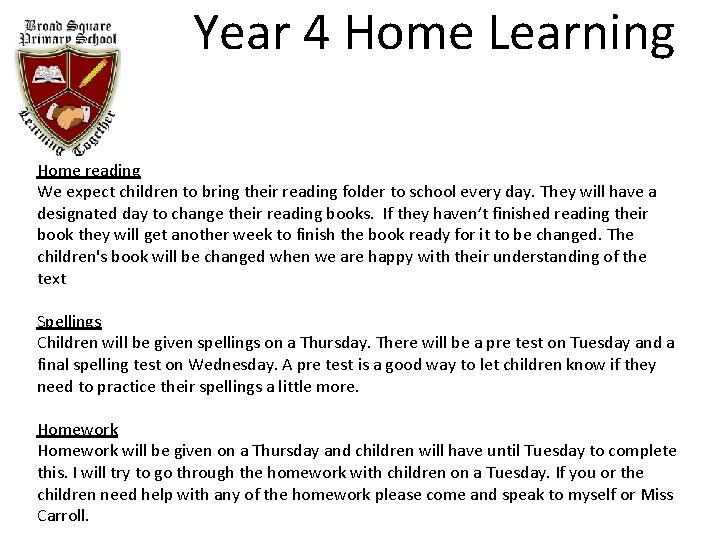 Broad Square Primary School

Learning Together

Year 4 Home Learning

Home reading
We expect children to bring their reading folder to school every day. They will have a designated day to change their reading books. If they haven't finished reading their book they will get another week to finish the book ready for it to be changed. The children's book will be changed when we are happy with their understanding of the text

Spellings
Children will be given spellings on a Thursday. There will be a pre test on Tuesday and a final spelling test on Wednesday. A pre test is a good way to let children know if they need to practice their spellings a little more.

Homework
Homework will be given on a Thursday and children will have until Tuesday to complete this. I will try to go through the homework with children on a Tuesday. If you or the children need help with any of the homework please come and speak to myself or Miss Carroll.